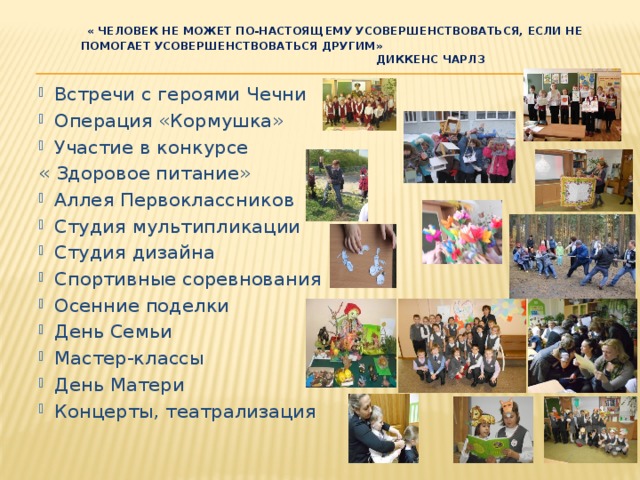 « ЧЕЛОВЕК НЕ МОЖЕТ ПО-НАСТОЯЩЕМУ УСОВЕРШЕНСТВОВАТЬСЯ, ЕСЛИ НЕ ПОМОГАЕТ УСОВЕРШЕНСТВОВАТЬСЯ ДРУГИМ»
ДИККЕНС ЧАРЛЗ

Встречи с героями Чечни
Операция «Кормушка»
Участие в конкурсе
« Здоровое питание»
Аллея Первоклассников
Студия мультипликации
Студия дизайна
Спортивные соревнования
Осенние поделки
День Семьи
Мастер-классы
День Матери
Концерты, театрализация